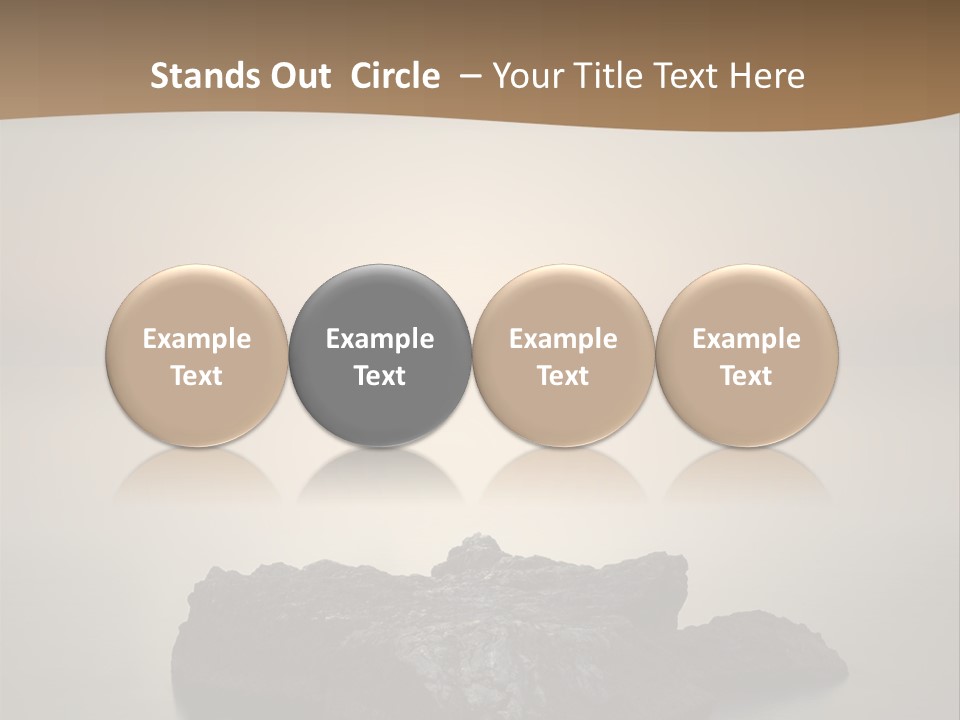 Stands Out Circle – Your Title Text Here

Example Text

Example Text

Example Text

Example Text